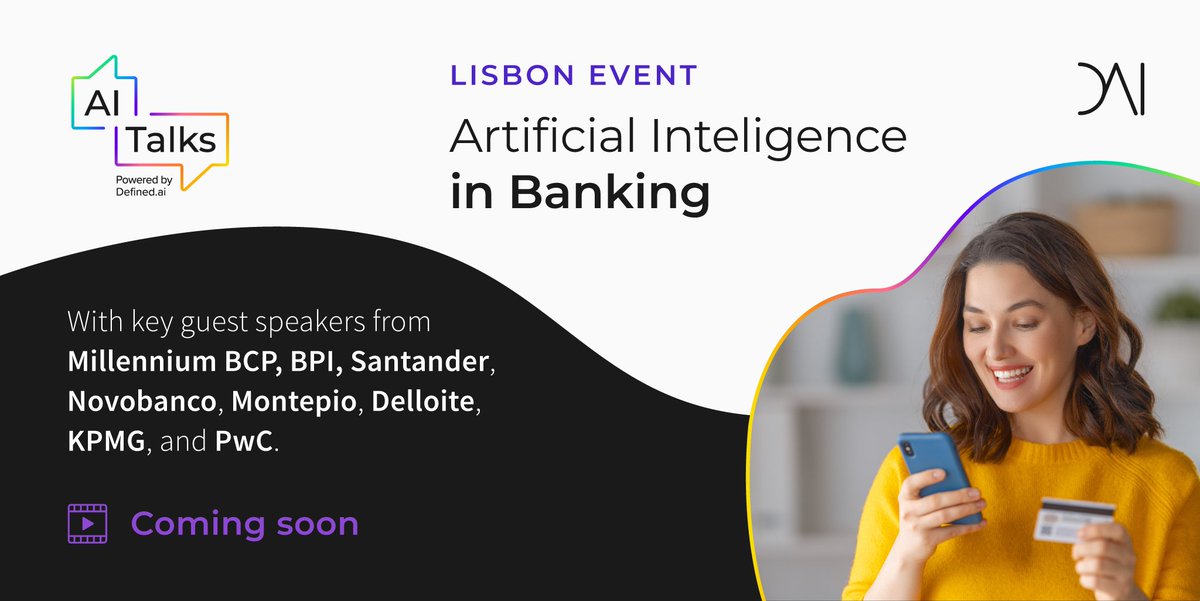 AI Talks
Powered by Defined.ai

LISBON EVENT

Artificial Inteligence in Banking

DAI

With key guest speakers from Millennium BCP, BPI, Santander, Novobanco, Montepio, Delloite, KPMG, and PwC.

Coming soon